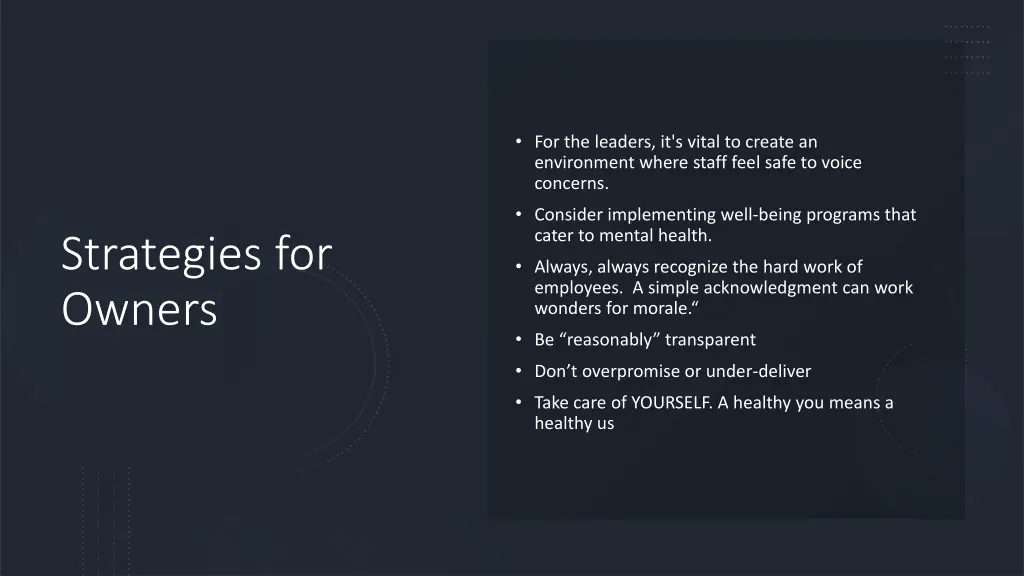 Strategies for Owners

• For the leaders, it's vital to create an environment where staff feel safe to voice concerns.
• Consider implementing well-being programs that cater to mental health.
• Always, always recognize the hard work of employees. A simple acknowledgment can work wonders for morale.“
• Be “reasonably” transparent
• Don’t overpromise or under-deliver
• Take care of YOURSELF. A healthy you means a healthy us